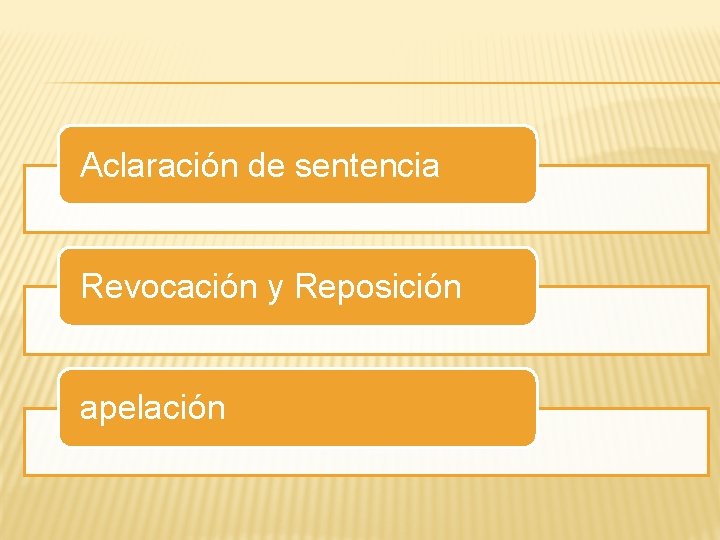 Aclaración de sentencia

Revocación y Reposición

apelación